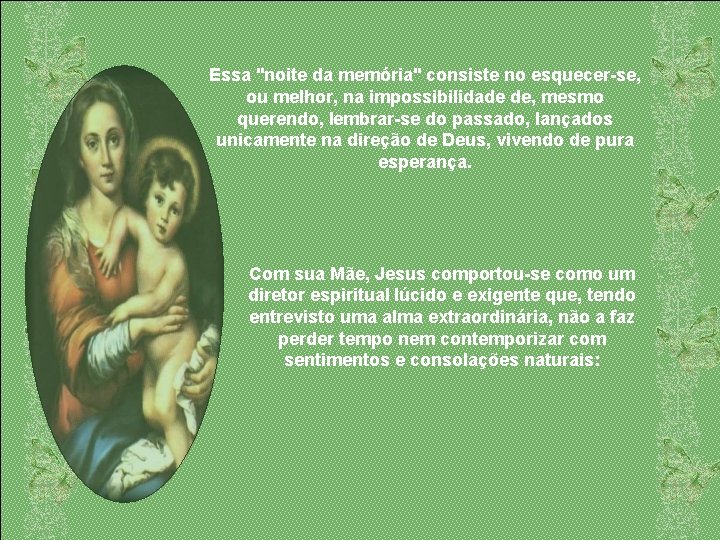 Essa "noite da memória" consiste no esquecer-se, ou melhor, na impossibilidade de, mesmo querendo, lembrar-se do passado, lançados unicamente na direção de Deus, vivendo de pura esperança.

Com sua Mãe, Jesus comportou-se como um diretor espiritual lúcido e exigente que, tendo entrevisto uma alma extraordinária, não a faz perder tempo nem contemporizar com sentimentos e consolações naturais: